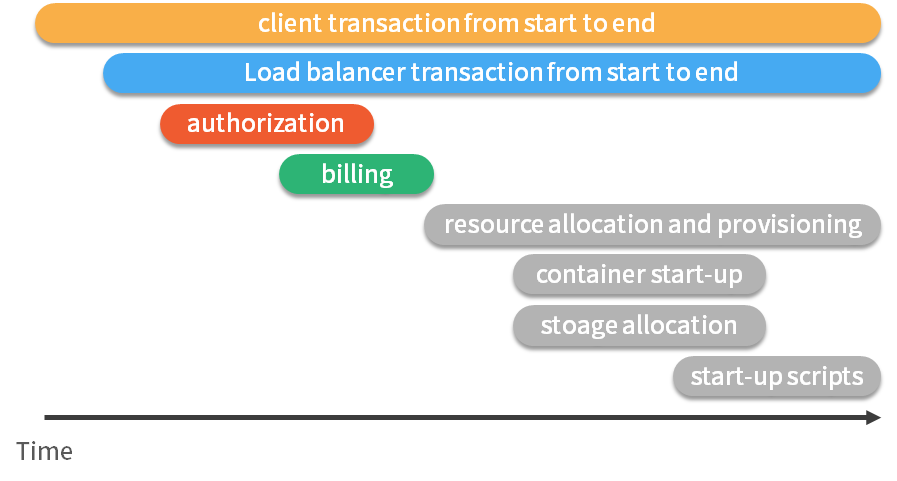 client transaction from start to end
Load balancer transaction from start to end
authorization
billing
resource allocation and provisioning
container start-up
stoage allocation
start-up scripts
Time